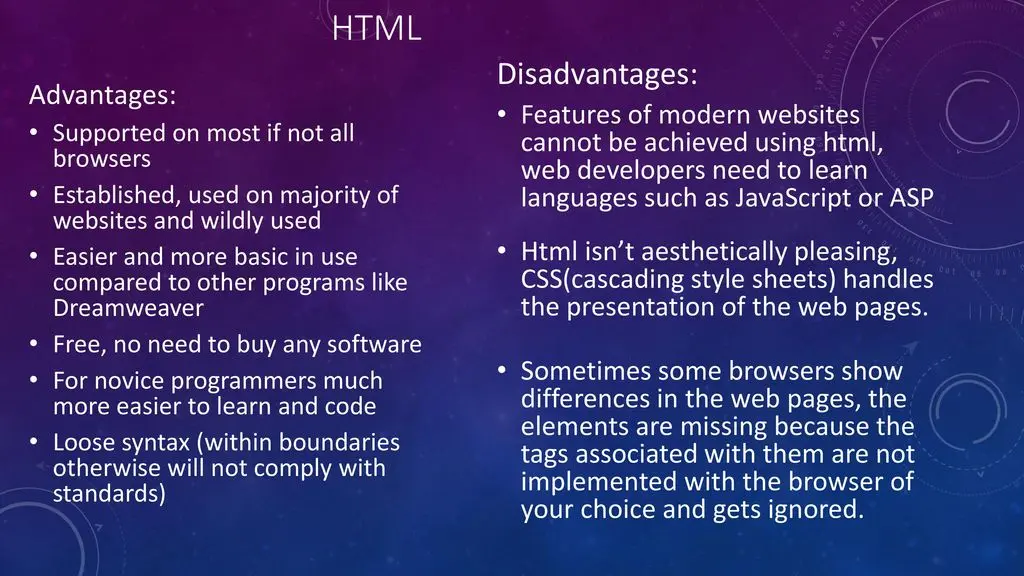 HTML

Advantages:

• Supported on most if not all browsers
• Established, used on majority of websites and wildly used
• Easier and more basic in use compared to other programs like Dreamweaver
• Free, no need to buy any software
• For novice programmers much more easier to learn and code
• Loose syntax (within boundaries otherwise will not comply with standards)

Disadvantages:

• Features of modern websites cannot be achieved using html, web developers need to learn languages such as JavaScript or ASP
• Html isn't aesthetically pleasing, CSS(cascading style sheets) handles the presentation of the web pages.
• Sometimes some browsers show differences in the web pages, the elements are missing because the tags associated with them are not implemented with the browser of your choice and gets ignored.